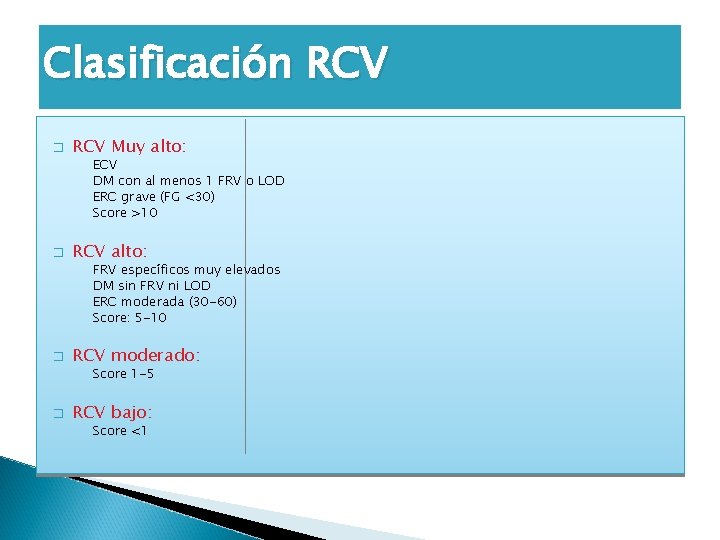 Clasificación RCV

RCV Muy alto:
ECV
DM con al menos 1 FRV o LOD
ERC grave (FG <30)
Score >10

RCV alto:
FRV específicos muy elevados
DM sin FRV ni LOD
ERC moderada (30-60)
Score: 5-10

RCV moderado:
Score 1-5

RCV bajo:
Score <1